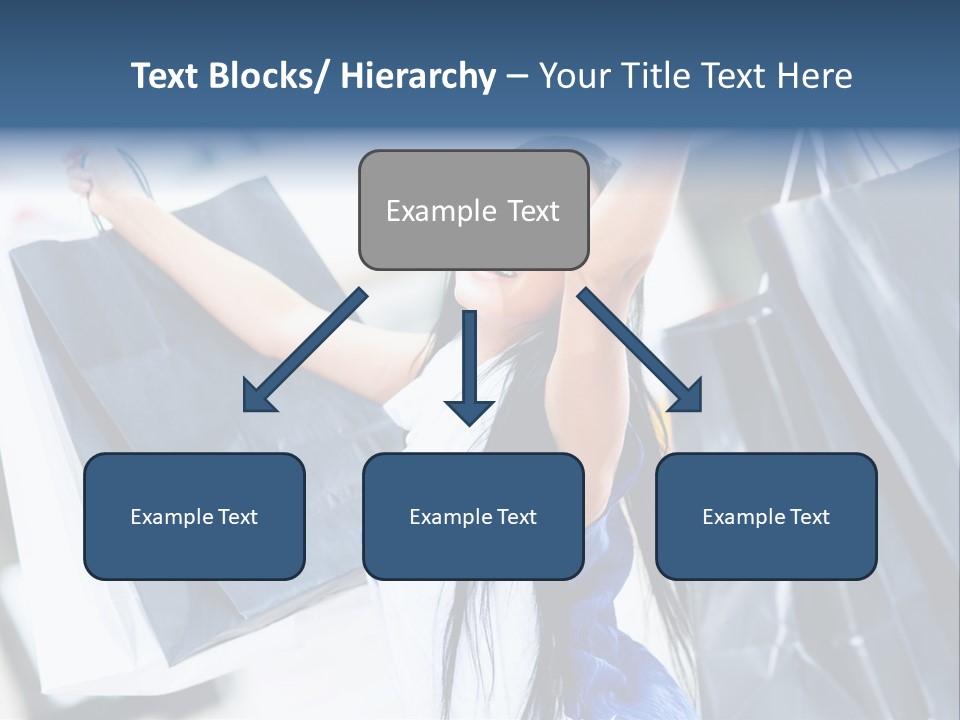 Text Blocks/ Hierarchy – Your Title Text Here

Example Text

Example Text

Example Text

Example Text